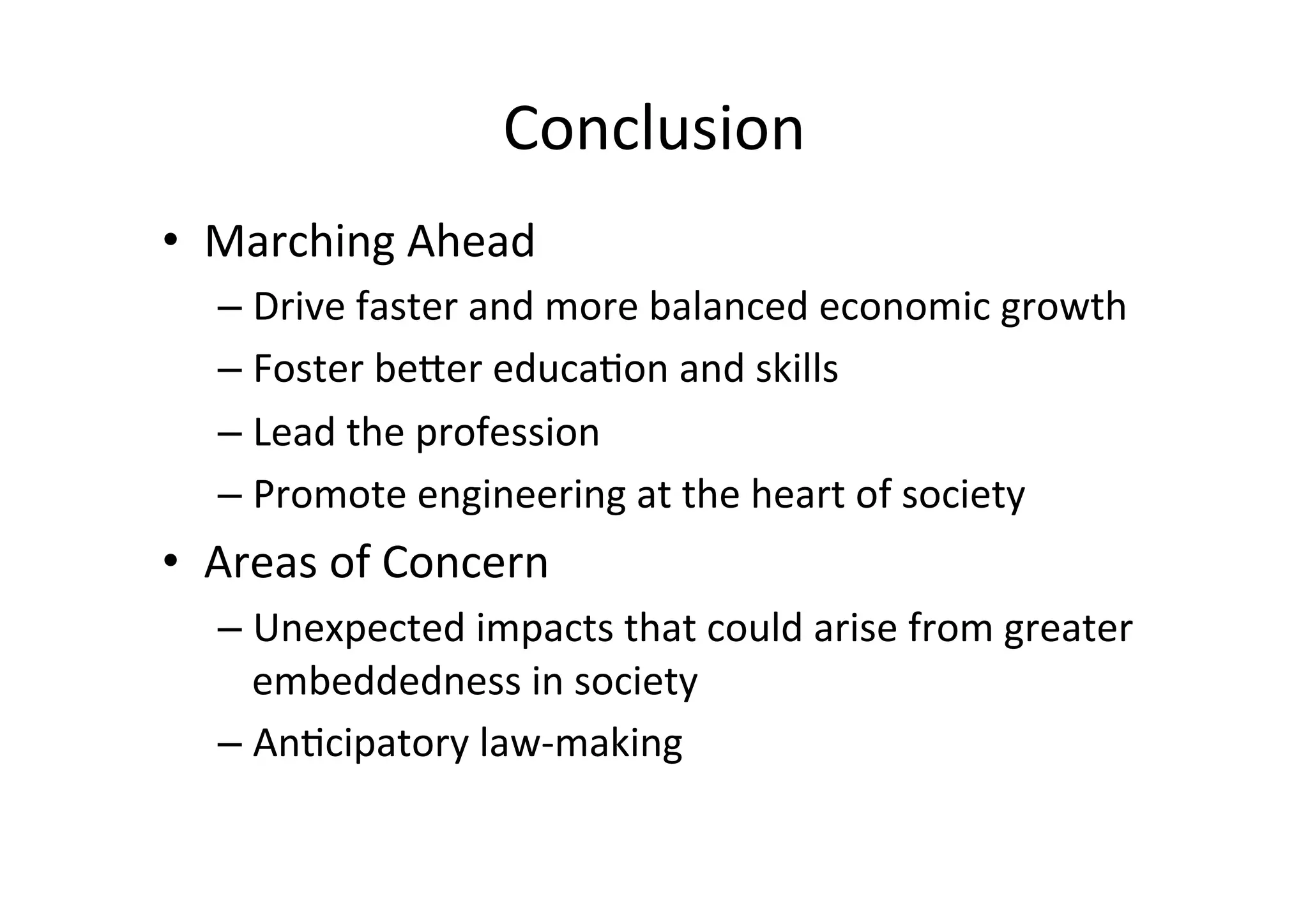 Conclusion

• Marching Ahead
 – Drive faster and more balanced economic growth
 – Foster better education and skills
 – Lead the profession
 – Promote engineering at the heart of society
• Areas of Concern
 – Unexpected impacts that could arise from greater embeddedness in society
 – Anticipatory law-making